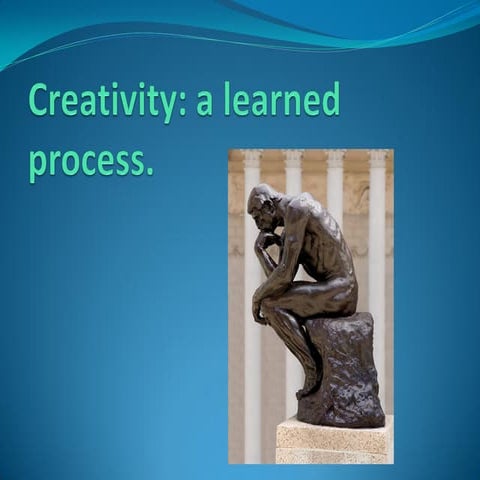 Creativity: a learned process.